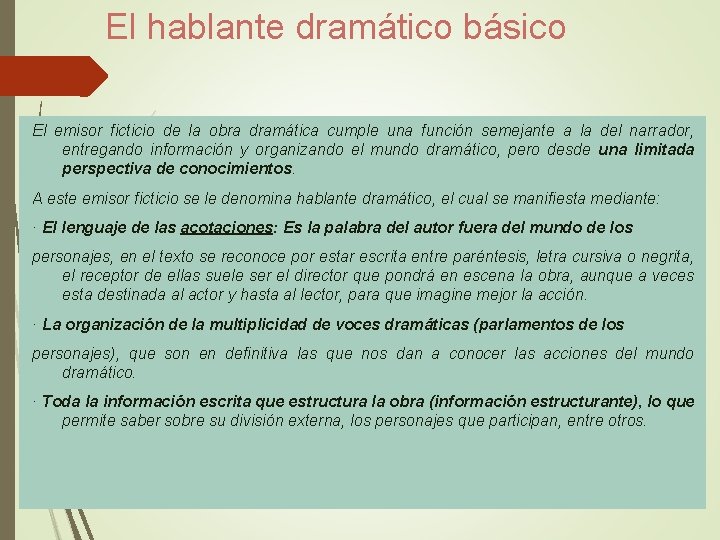 El hablante dramático básico

El emisor ficticio de la obra dramática cumple una función semejante a la del narrador, entregando información y organizando el mundo dramático, pero desde una limitada perspectiva de conocimientos.

A este emisor ficticio se le denomina hablante dramático, el cual se manifiesta mediante:

· El lenguaje de las acotaciones: Es la palabra del autor fuera del mundo de los

personajes, en el texto se reconoce por estar escrita entre paréntesis, letra cursiva o negrita, el receptor de ellas suele ser el director que pondrá en escena la obra, aunque a veces esta destinada al actor y hasta al lector, para que imagine mejor la acción.

· La organización de la multiplicidad de voces dramáticas (parlamentos de los

personajes), que son en definitiva las que nos dan a conocer las acciones del mundo dramático.

· Toda la información escrita que estructura la obra (información estructurante), lo que permite saber sobre su división externa, los personajes que participan, entre otros.